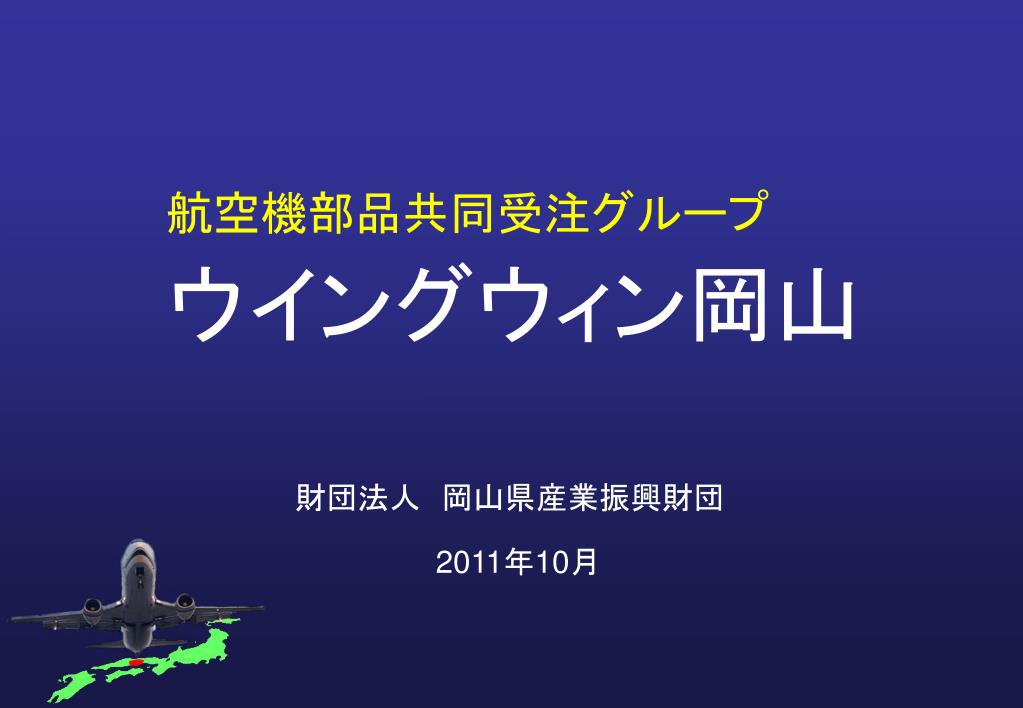 航空機部品共同受注グループ

ウイングウィン岡山

財団法人　岡山県産業振興財団

2011年10月